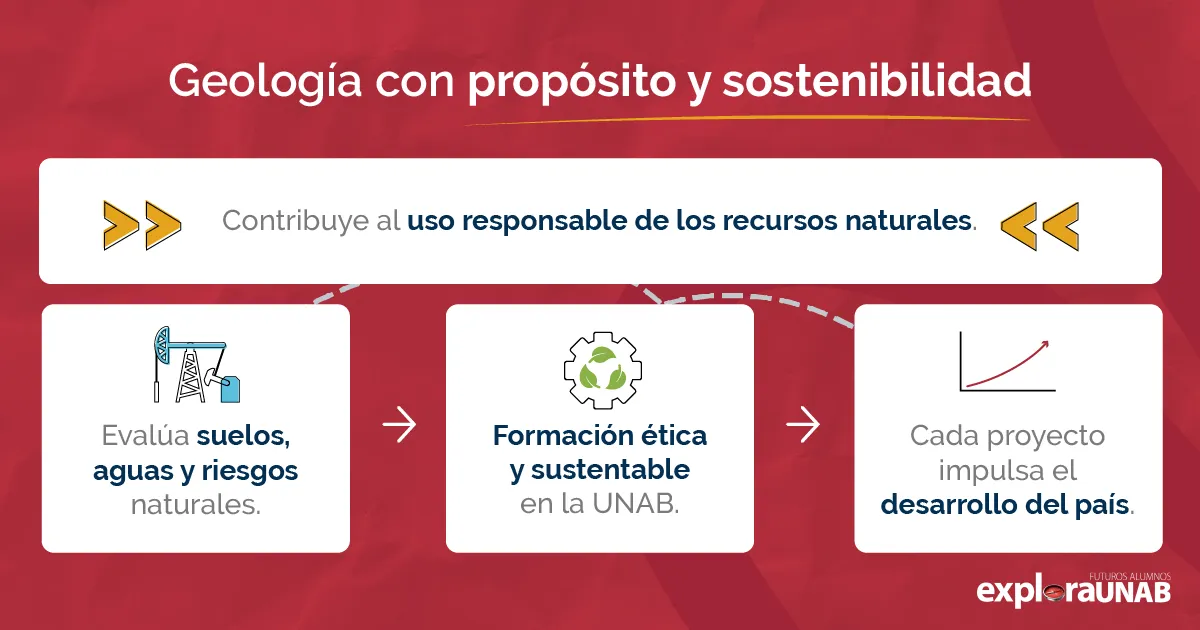 Geología con propósito y sostenibilidad

Contribuye al uso responsable de los recursos naturales.

Evalúa suelos, aguas y riesgos naturales.

Formación ética y sustentable en la UNAB.

Cada proyecto impulsa el desarrollo del país.

FUTUROS ALUMNOS
exploraUNAB